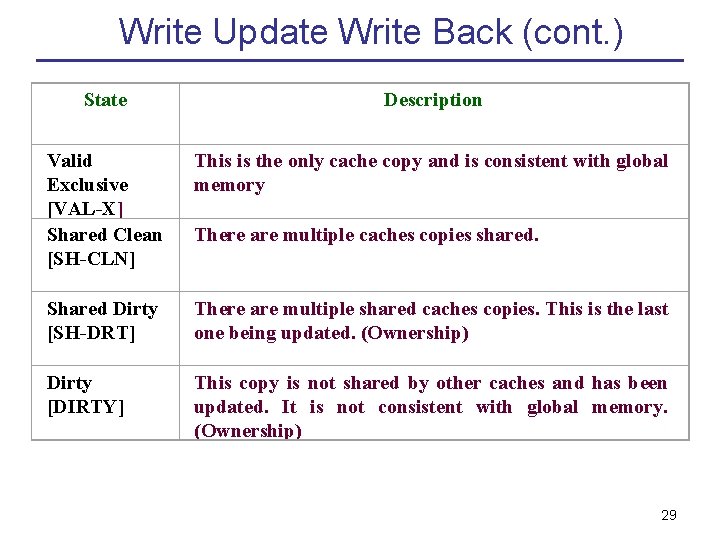 Write Update Write Back (cont.)

| State | Description |
|---|---|
| Valid Exclusive [VAL-X] | This is the only cache copy and is consistent with global memory |
| Shared Clean [SH-CLN] | There are multiple caches copies shared. |
| Shared Dirty [SH-DRT] | There are multiple shared caches copies. This is the last one being updated. (Ownership) |
| Dirty [DIRTY] | This copy is not shared by other caches and has been updated. It is not consistent with global memory. (Ownership) |

29